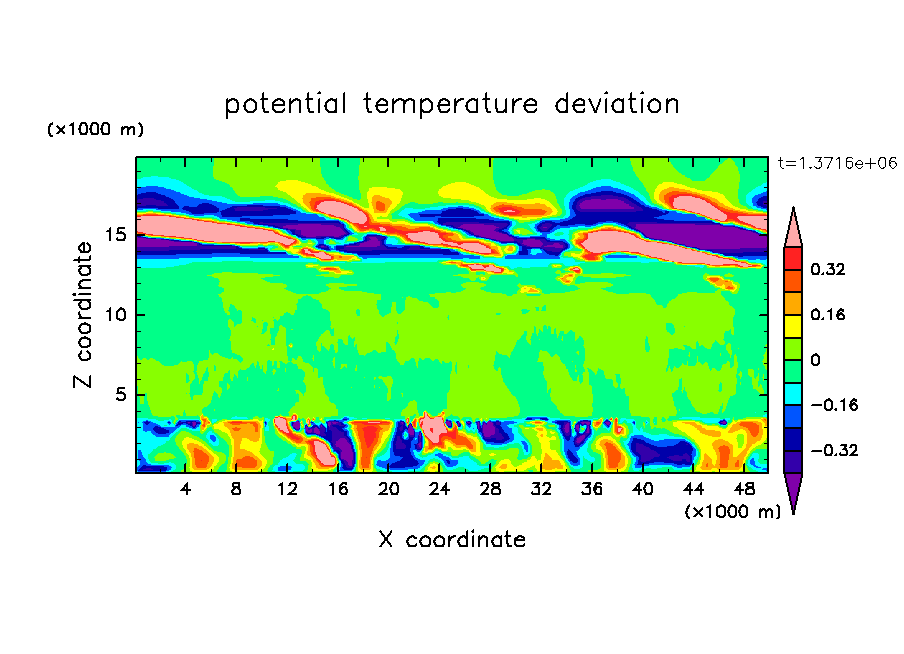 potential temperature deviation

(×1000 m)

t=1.3716e+06

Z coordinate

15
10
5

0.32
0.16
0
−0.16
−0.32

4 8 12 16 20 24 28 32 36 40 44 48

(×1000 m)

X coordinate